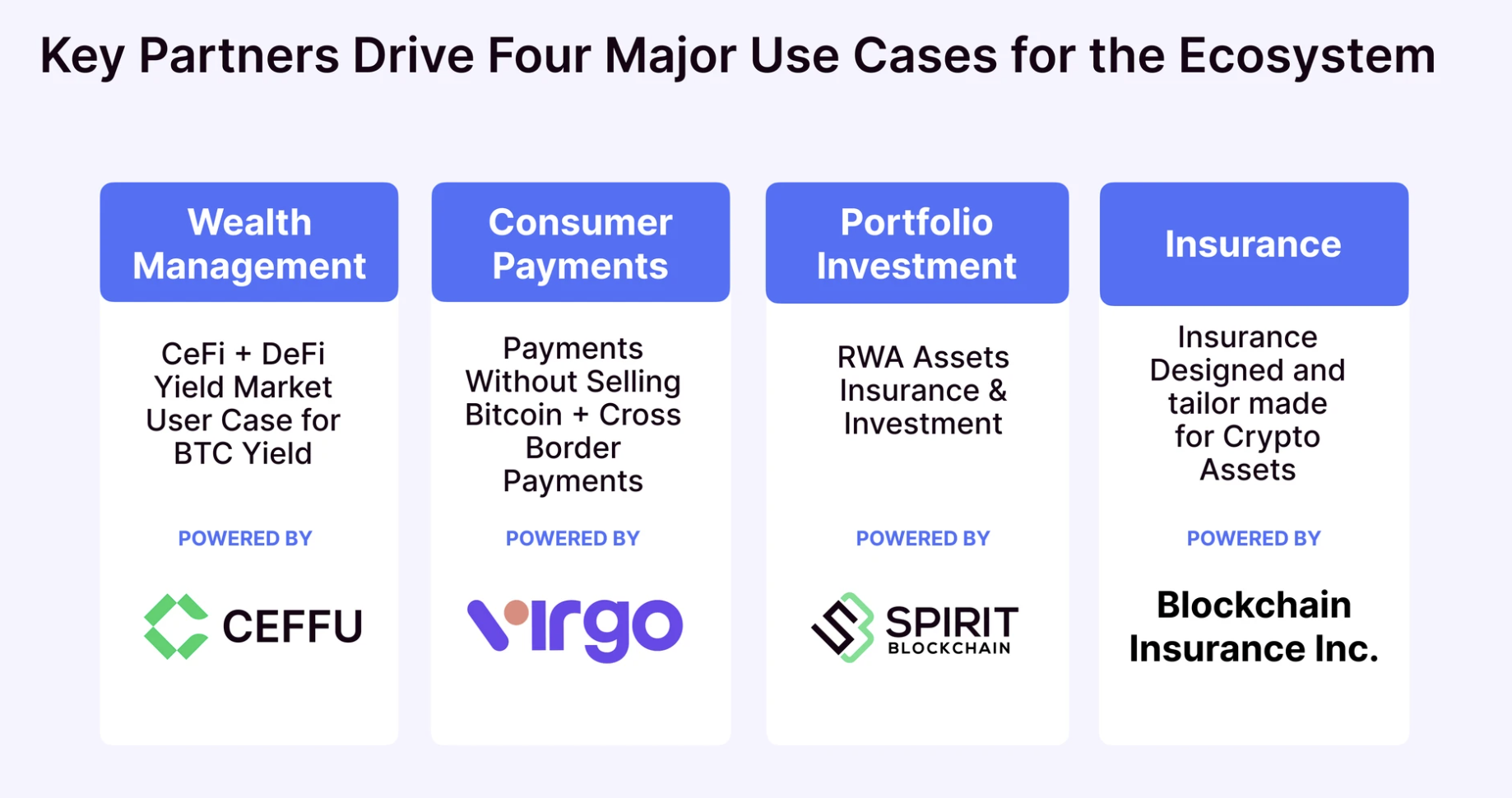 Key Partners Drive Four Major Use Cases for the Ecosystem

Wealth Management

CeFi + DeFi Yield Market User Case for BTC Yield

POWERED BY

CEFFU

Consumer Payments

Payments Without Selling Bitcoin + Cross Border Payments

POWERED BY

virgo

Portfolio Investment

RWA Assets Insurance & Investment

POWERED BY

SPIRIT BLOCKCHAIN

Insurance

Insurance Designed and tailor made for Crypto Assets

POWERED BY

Blockchain Insurance Inc.